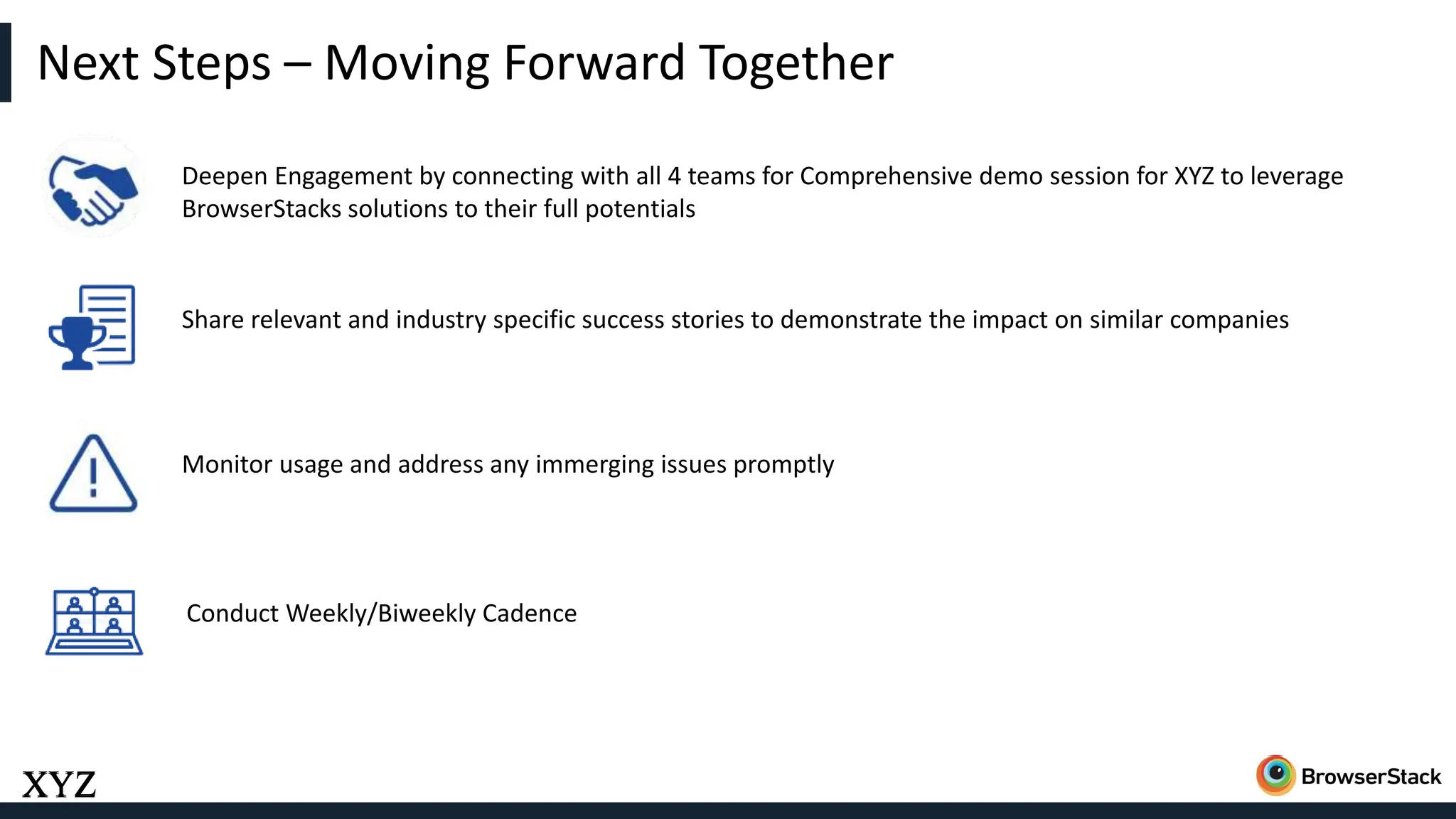 Next Steps – Moving Forward Together

Deepen Engagement by connecting with all 4 teams for Comprehensive demo session for XYZ to leverage BrowserStacks solutions to their full potentials

Share relevant and industry specific success stories to demonstrate the impact on similar companies

Monitor usage and address any immerging issues promptly

Conduct Weekly/Biweekly Cadence

XYZ

BrowserStack